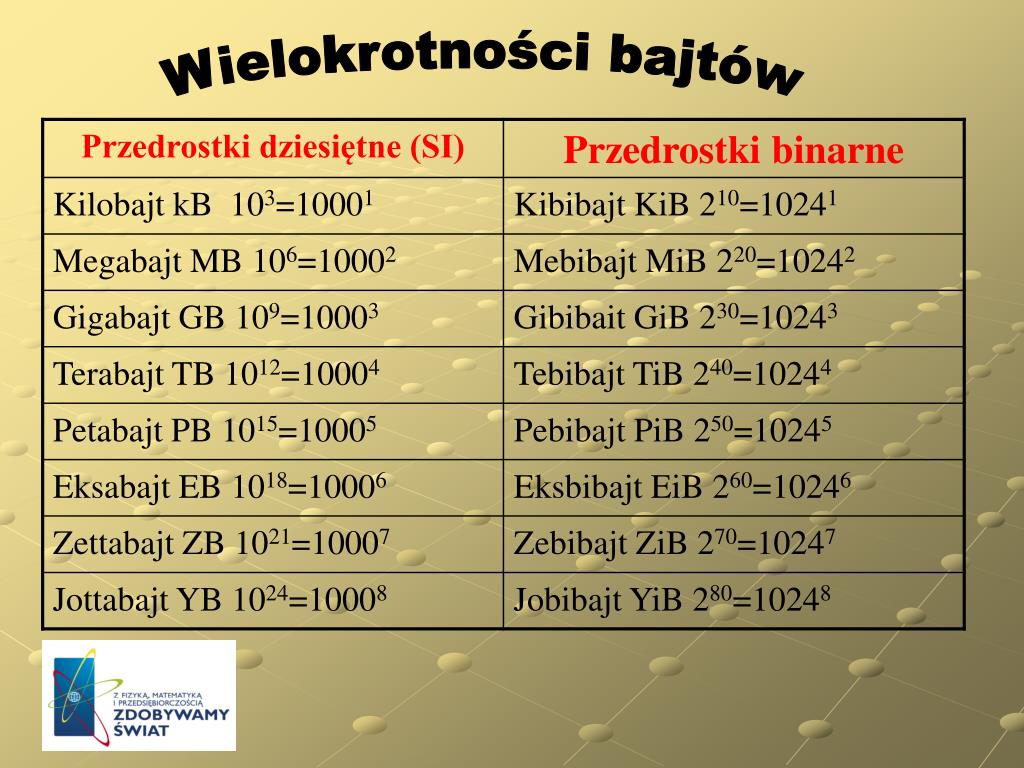 Wielokrotności bajtów

| Przedrostki dziesiętne (SI) | Przedrostki binarne |
|---|---|
| Kilobajt kB $10^3=1000^1$ | Kibibajt KiB $2^{10}=1024^1$ |
| Megabajt MB $10^6=1000^2$ | Mebibajt MiB $2^{20}=1024^2$ |
| Gigabajt GB $10^9=1000^3$ | Gibibait GiB $2^{30}=1024^3$ |
| Terabajt TB $10^{12}=1000^4$ | Tebibajt TiB $2^{40}=1024^4$ |
| Petabajt PB $10^{15}=1000^5$ | Pebibajt PiB $2^{50}=1024^5$ |
| Eksabajt EB $10^{18}=1000^6$ | Eksbibajt EiB $2^{60}=1024^6$ |
| Zettabajt ZB $10^{21}=1000^7$ | Zebibajt ZiB $2^{70}=1024^7$ |
| Jottabajt YB $10^{24}=1000^8$ | Jobibajt YiB $2^{80}=1024^8$ |

Z FIZYKĄ, MATEMATYKĄ I PRZEDSIĘBIORCZOŚCIĄ
ZDOBYWAMY ŚWIAT